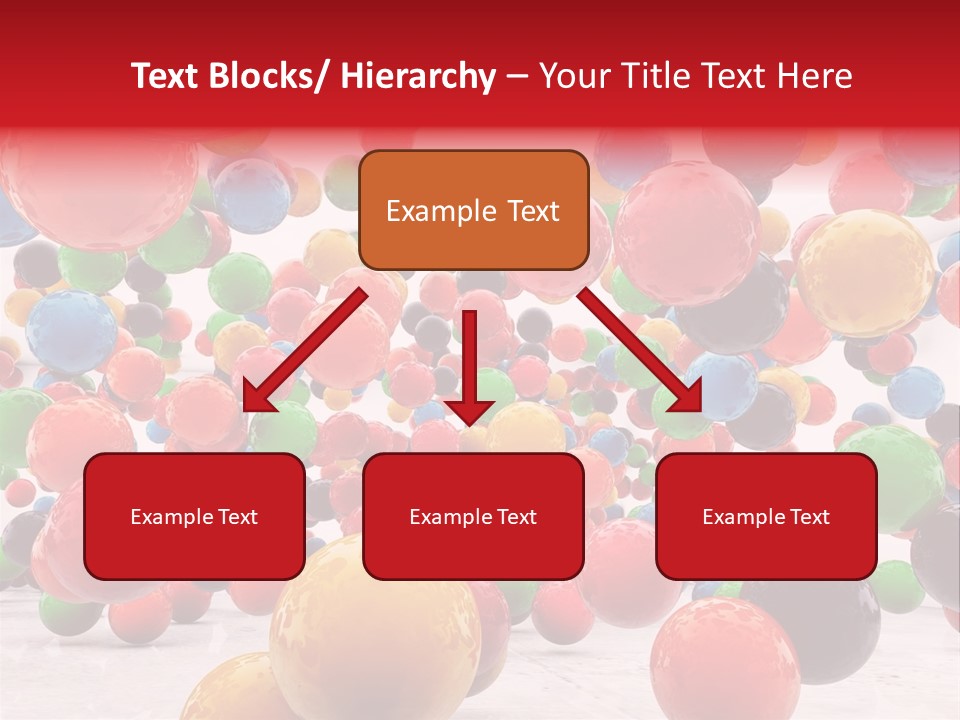 Text Blocks/ Hierarchy – Your Title Text Here

Example Text

Example Text

Example Text

Example Text